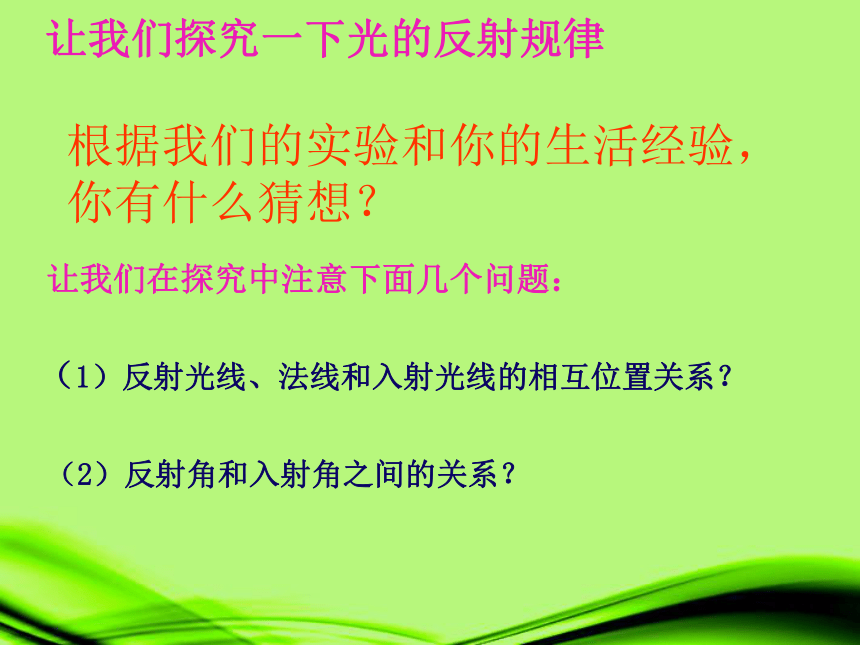 让我们探究一下光的反射规律

根据我们的实验和你的生活经验，你有什么猜想？

让我们在探究中注意下面几个问题：

（1）反射光线、法线和入射光线的相互位置关系？

（2）反射角和入射角之间的关系？